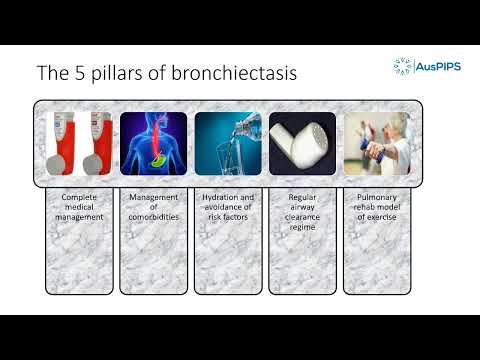 The 5 pillars of bronchiectasis

AusPIPS

Complete medical management

Management of comorbidities

Hydration and avoidance of risk factors

Regular airway clearance regime

Pulmonary rehab model of exercise